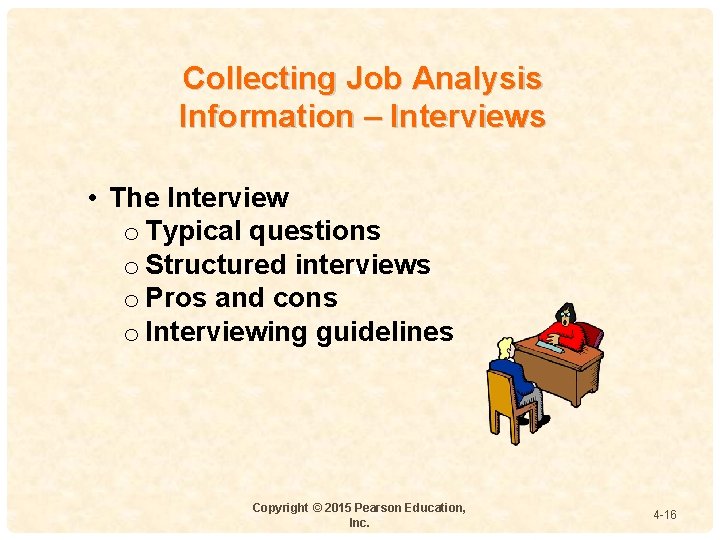 Collecting Job Analysis Information – Interviews

• The Interview
  o Typical questions
  o Structured interviews
  o Pros and cons
  o Interviewing guidelines

Copyright © 2015 Pearson Education, Inc.

4-16